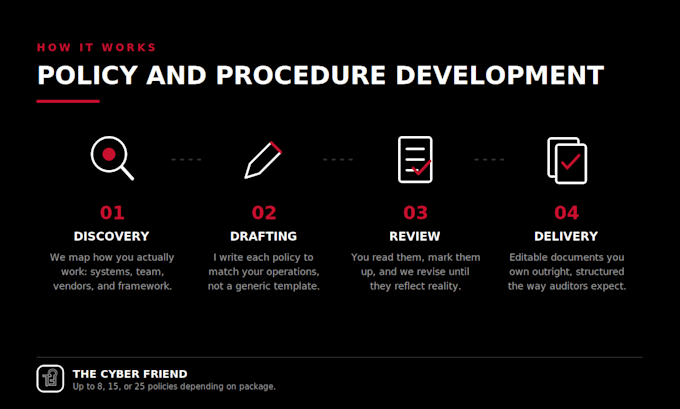 HOW IT WORKS

POLICY AND PROCEDURE DEVELOPMENT

01
DISCOVERY
We map how you actually work: systems, team, vendors, and framework.

02
DRAFTING
I write each policy to match your operations, not a generic template.

03
REVIEW
You read them, mark them up, and we revise until they reflect reality.

04
DELIVERY
Editable documents you own outright, structured the way auditors expect.

THE CYBER FRIEND
Up to 8, 15, or 25 policies depending on package.